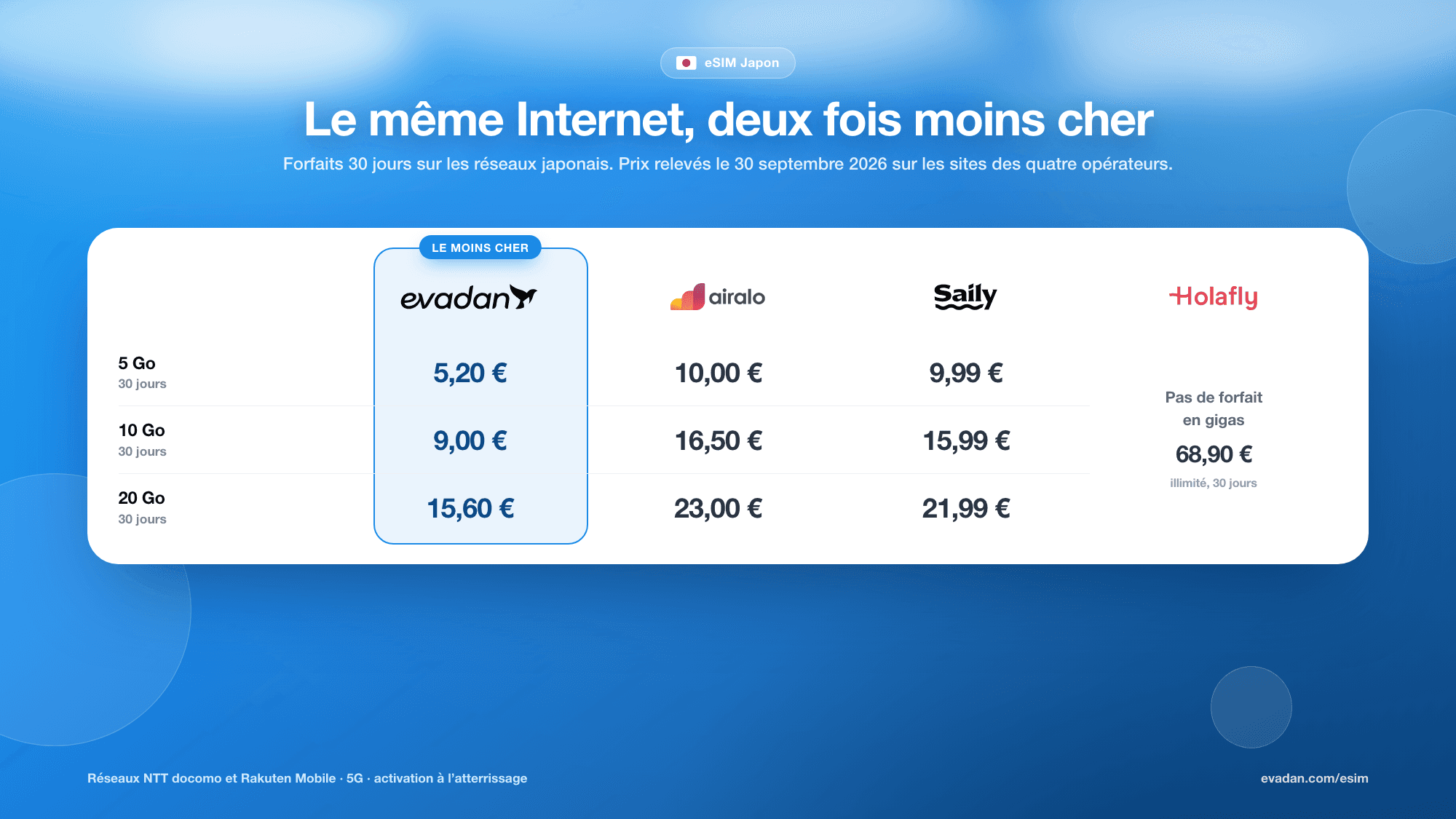 eSIM Japon

Le même Internet, deux fois moins cher

Forfaits 30 jours sur les réseaux japonais. Prix relevés le 30 septembre 2026 sur les sites des quatre opérateurs.

LE MOINS CHER

| | evadan | airalo | Saily | Holafly |
|---|---|---|---|---|
| 5 Go 30 jours | 5,20 € | 10,00 € | 9,99 € | Pas de forfait en gigas 68,90 € illimité, 30 jours |
| 10 Go 30 jours | 9,00 € | 16,50 € | 15,99 € | |
| 20 Go 30 jours | 15,60 € | 23,00 € | 21,99 € | |

Réseaux NTT docomo et Rakuten Mobile · 5G · activation à l'atterrissage

evadan.com/esim